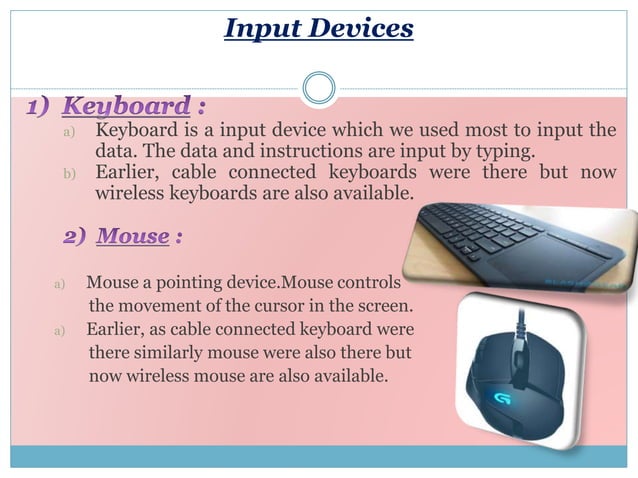 Input Devices

1) Keyboard :

a) Keyboard is a input device which we used most to input the data. The data and instructions are input by typing.

b) Earlier, cable connected keyboards were there but now wireless keyboards are also available.

2) Mouse :

a) Mouse a pointing device.Mouse controls the movement of the cursor in the screen.

a) Earlier, as cable connected keyboard were there similarly mouse were also there but now wireless mouse are also available.